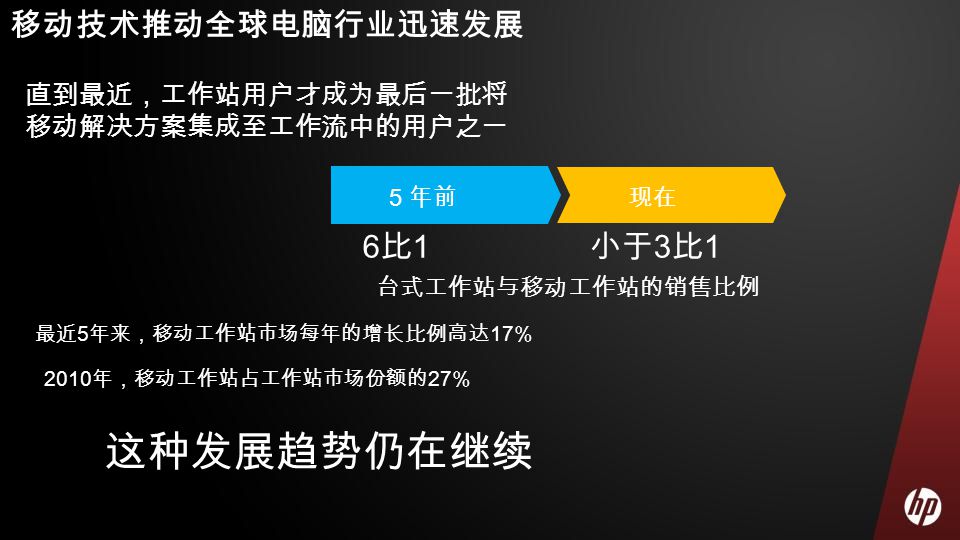 移动技术推动全球电脑行业迅速发展

直到最近，工作站用户才成为最后一批将移动解决方案集成至工作流中的用户之一

5 年前

现在

6比1

小于3比1

台式工作站与移动工作站的销售比例

最近5年来，移动工作站市场每年的增长比例高达17%

2010年，移动工作站占工作站市场份额的27%

这种发展趋势仍在继续

hp